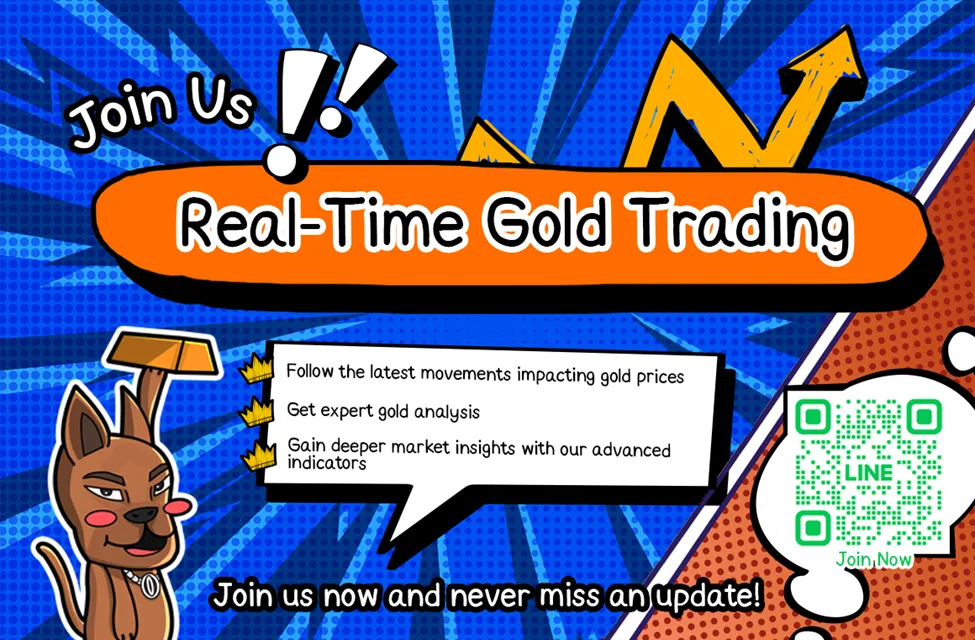 Join Us !!

Real-Time Gold Trading

Follow the latest movements impacting gold prices

Get expert gold analysis

Gain deeper market insights with our advanced indicators

LINE

Join Now

Join us now and never miss an update!